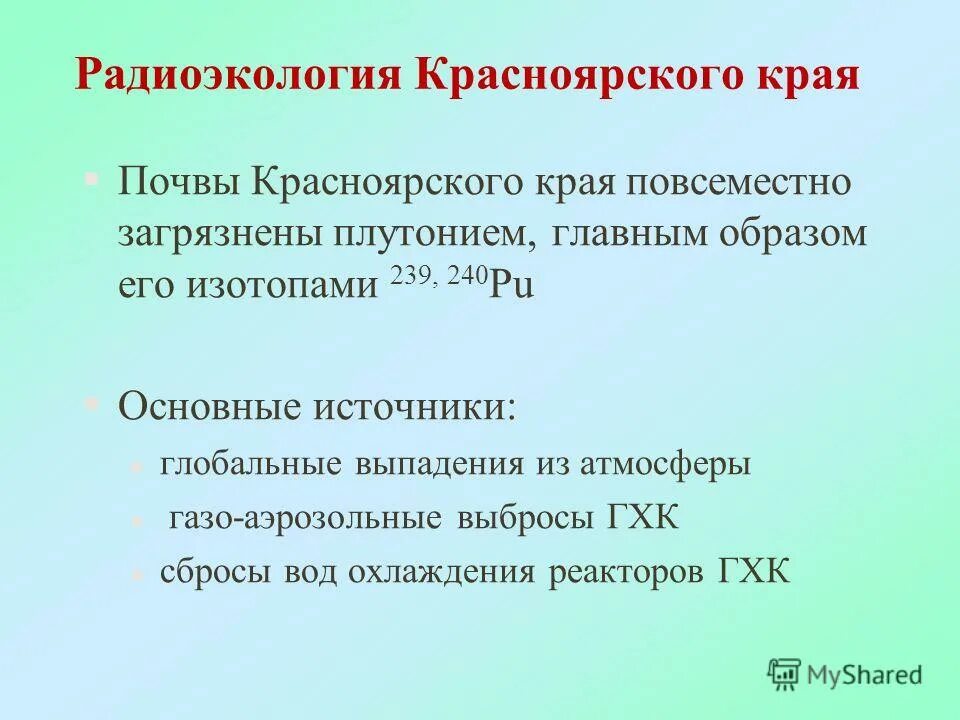 Радиоэкология Красноярского края

Почвы Красноярского края повсеместно загрязнены плутонием, главным образом его изотопами $^{239, 240}Pu$

Основные источники:

глобальные выпадения из атмосферы

газо-аэрозольные выбросы ГХК

сбросы вод охлаждения реакторов ГХК

MyShared